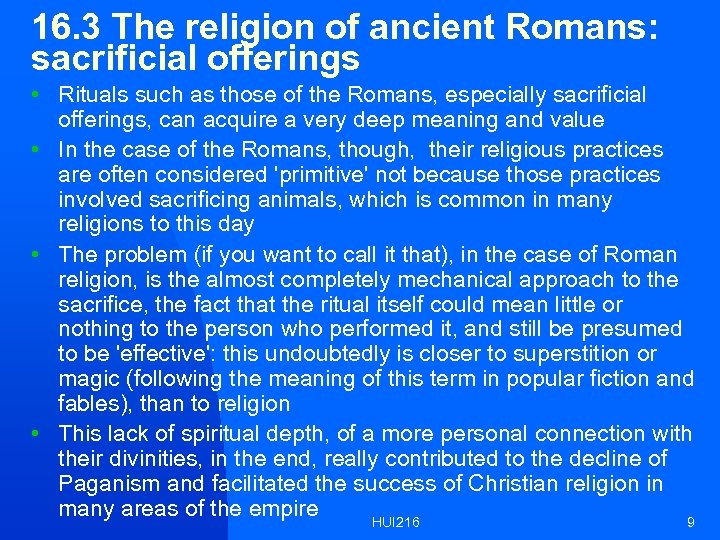 16.3 The religion of ancient Romans: sacrificial offerings

• Rituals such as those of the Romans, especially sacrificial offerings, can acquire a very deep meaning and value

• In the case of the Romans, though, their religious practices are often considered 'primitive' not because those practices involved sacrificing animals, which is common in many religions to this day

• The problem (if you want to call it that), in the case of Roman religion, is the almost completely mechanical approach to the sacrifice, the fact that the ritual itself could mean little or nothing to the person who performed it, and still be presumed to be 'effective': this undoubtedly is closer to superstition or magic (following the meaning of this term in popular fiction and fables), than to religion

• This lack of spiritual depth, of a more personal connection with their divinities, in the end, really contributed to the decline of Paganism and facilitated the success of Christian religion in many areas of the empire

HUI216

9